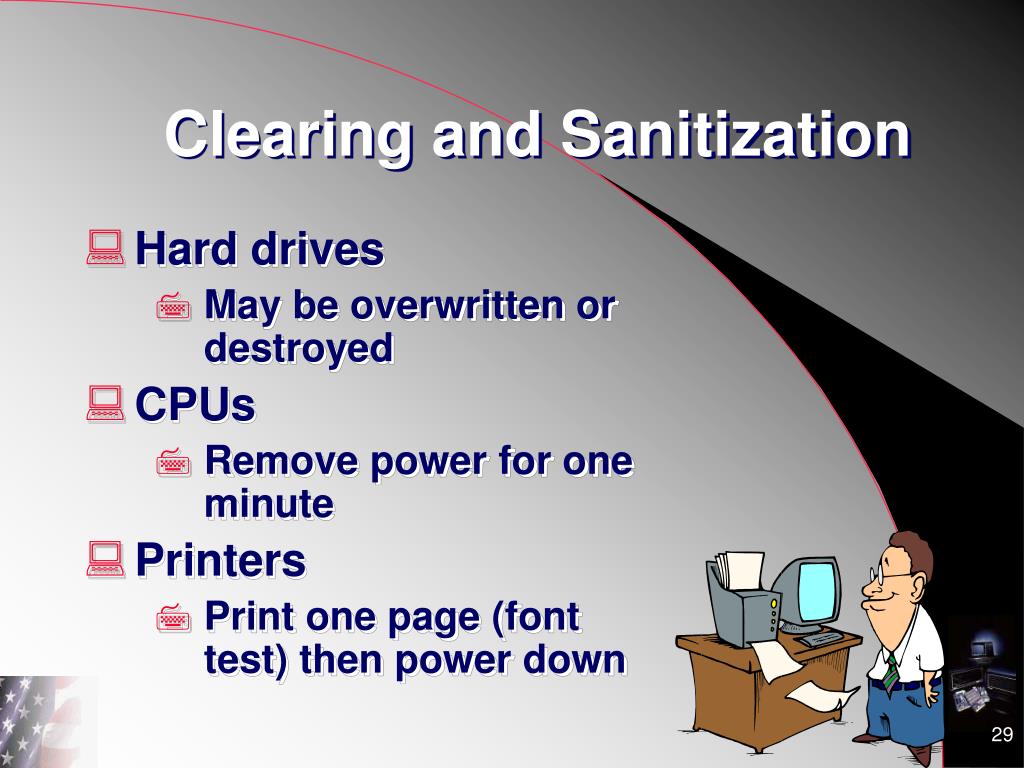 Clearing and Sanitization

Hard drives
May be overwritten or destroyed

CPUs
Remove power for one minute

Printers
Print one page (font test) then power down

29